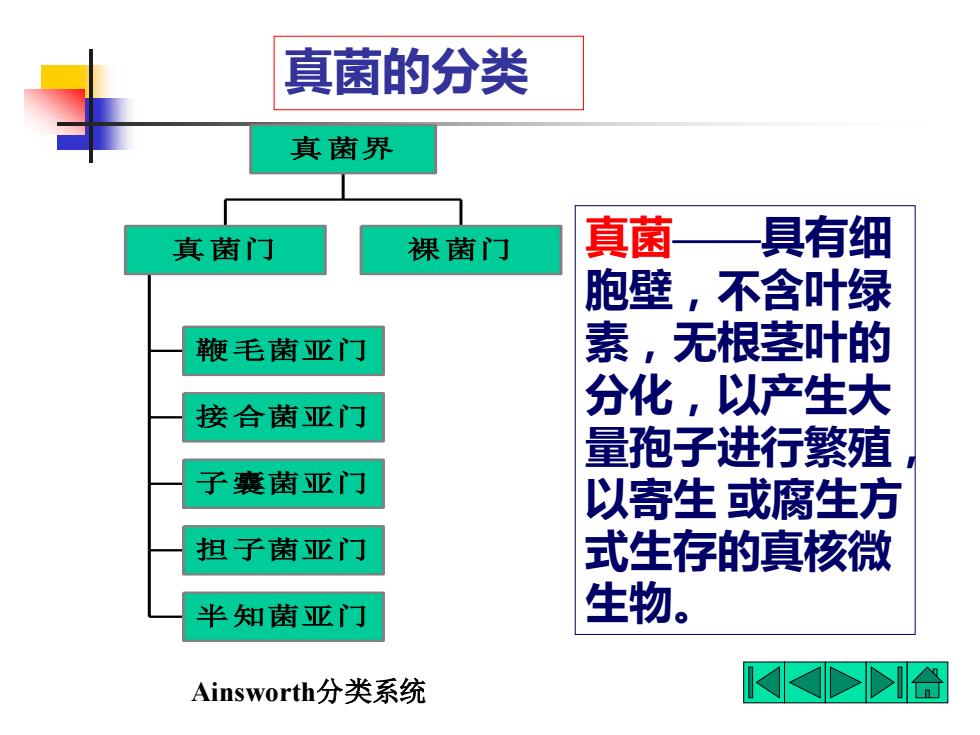 真菌的分类

真菌界

真菌门

裸菌门

鞭毛菌亚门

接合菌亚门

子囊菌亚门

担子菌亚门

半知菌亚门

真菌——具有细胞壁，不含叶绿素，无根茎叶的分化，以产生大量孢子进行繁殖，以寄生 或腐生方式生存的真核微生物。

Ainsworth分类系统